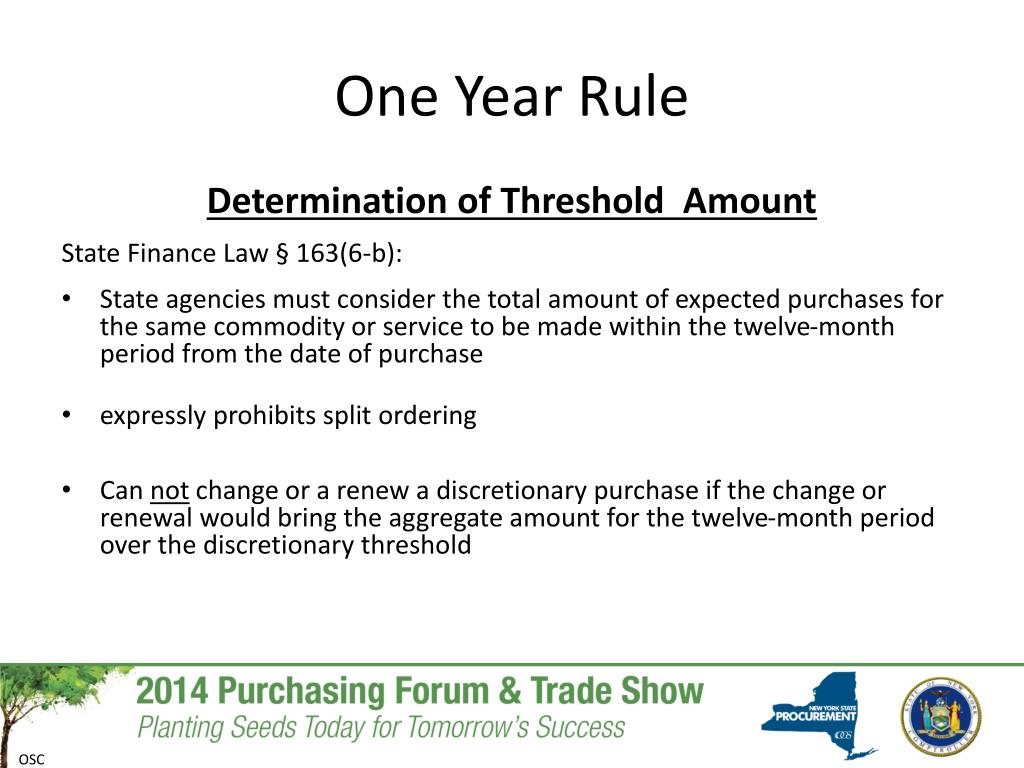 One Year Rule

Determination of Threshold Amount

State Finance Law § 163(6-b):

• State agencies must consider the total amount of expected purchases for the same commodity or service to be made within the twelve-month period from the date of purchase

• expressly prohibits split ordering

• Can not change or a renew a discretionary purchase if the change or renewal would bring the aggregate amount for the twelve-month period over the discretionary threshold

2014 Purchasing Forum & Trade Show
Planting Seeds Today for Tomorrow's Success

NEW YORK STATE PROCUREMENT
OGS

STATE OF NEW YORK COMPTROLLER

OSC